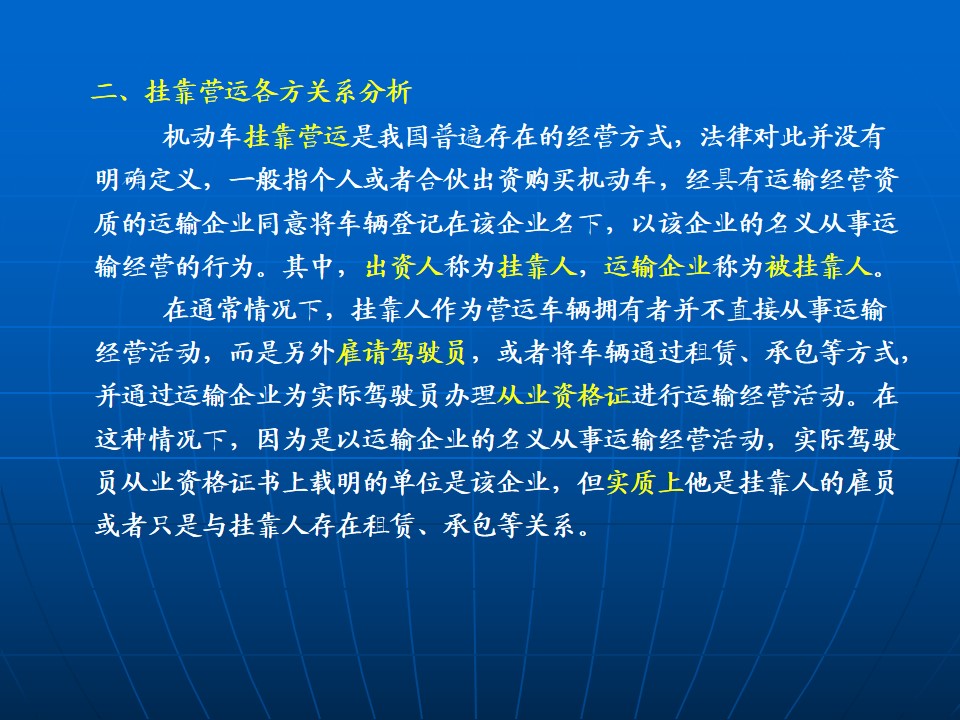 二、挂靠营运各方关系分析

机动车挂靠营运是我国普遍存在的经营方式，法律对此并没有明确定义，一般指个人或者合伙出资购买机动车，经具有运输经营资质的运输企业同意将车辆登记在该企业名下，以该企业的名义从事运输经营的行为。其中，出资人称为挂靠人，运输企业称为被挂靠人。

在通常情况下，挂靠人作为营运车辆拥有者并不直接从事运输经营活动，而是另外雇请驾驶员，或者将车辆通过租赁、承包等方式，并通过运输企业为实际驾驶员办理从业资格证进行运输经营活动。在这种情况下，因为是以运输企业的名义从事运输经营活动，实际驾驶员从业资格证书上载明的单位是该企业，但实质上他是挂靠人的雇员或者只是与挂靠人存在租赁、承包等关系。